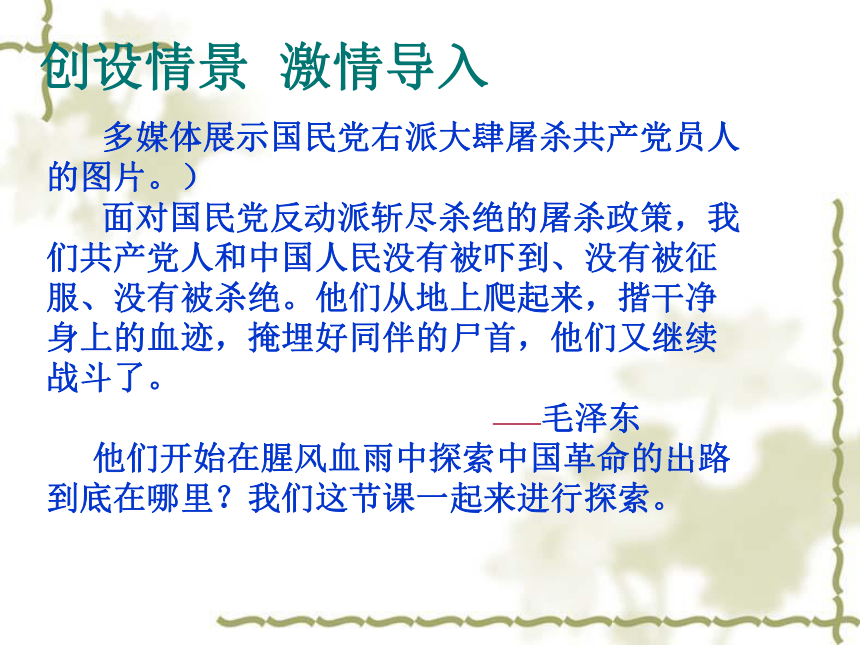 创设情景 激情导入

多媒体展示国民党右派大肆屠杀共产党员人的图片。）

面对国民党反动派斩尽杀绝的屠杀政策，我们共产党人和中国人民没有被吓到、没有被征服、没有被杀绝。他们从地上爬起来，揩干净身上的血迹，掩埋好同伴的尸首，他们又继续战斗了。

——毛泽东

他们开始在腥风血雨中探索中国革命的出路到底在哪里？我们这节课一起来进行探索。